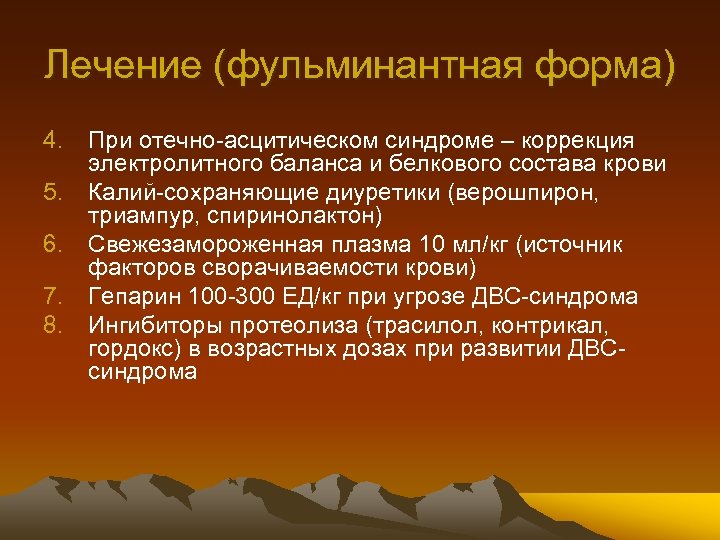 Лечение (фульминантная форма)

4. При отечно-асцитическом синдроме – коррекция электролитного баланса и белкового состава крови
5. Калий-сохраняющие диуретики (верошпирон, триампур, спиринолактон)
6. Свежезамороженная плазма 10 мл/кг (источник факторов сворачиваемости крови)
7. Гепарин 100-300 ЕД/кг при угрозе ДВС-синдрома
8. Ингибиторы протеолиза (трасилол, контрикал, гордокс) в возрастных дозах при развитии ДВС-синдрома